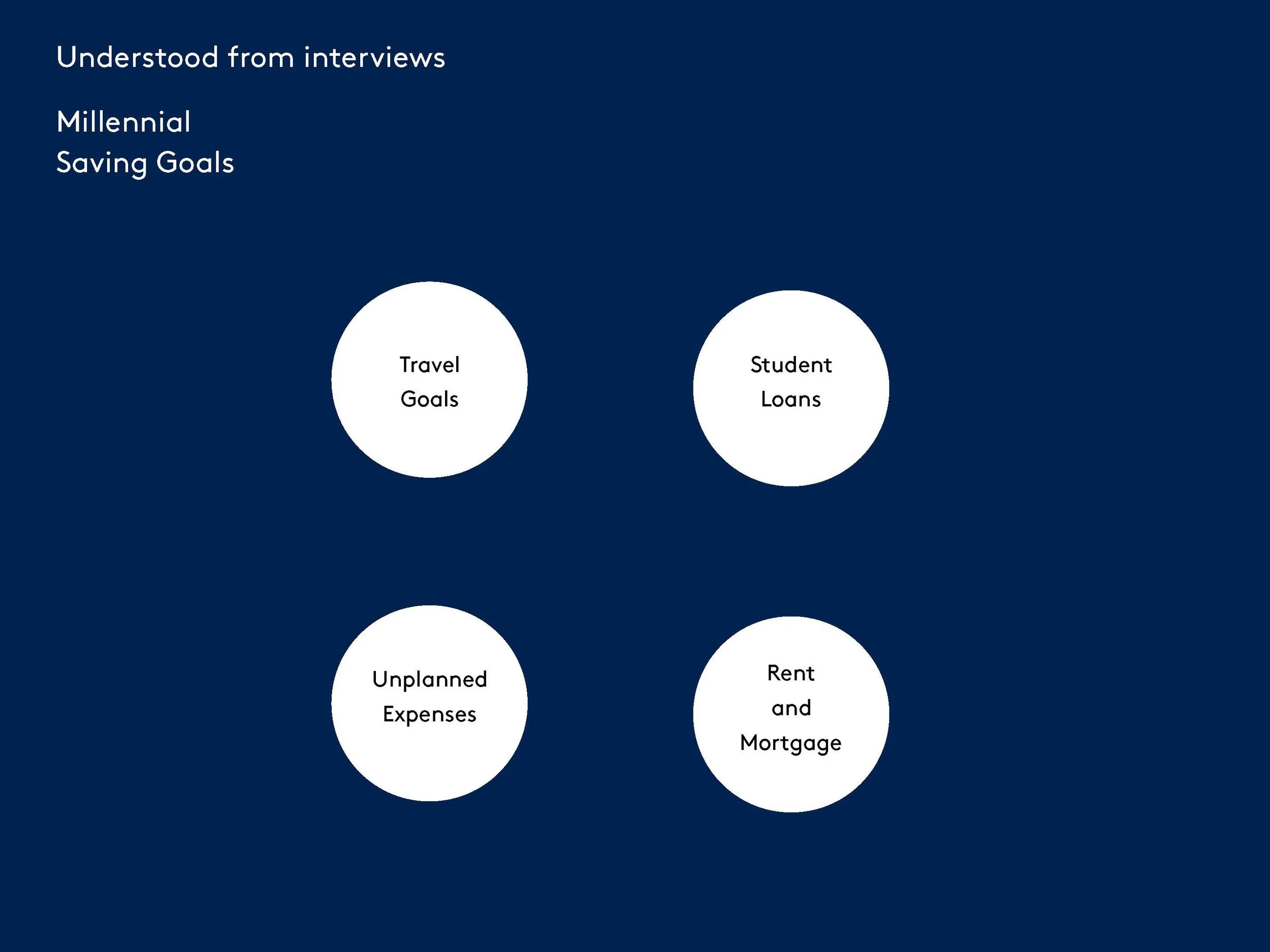 Understood from interviews

Millennial
Saving Goals

Travel Goals

Student Loans

Unplanned Expenses

Rent and Mortgage